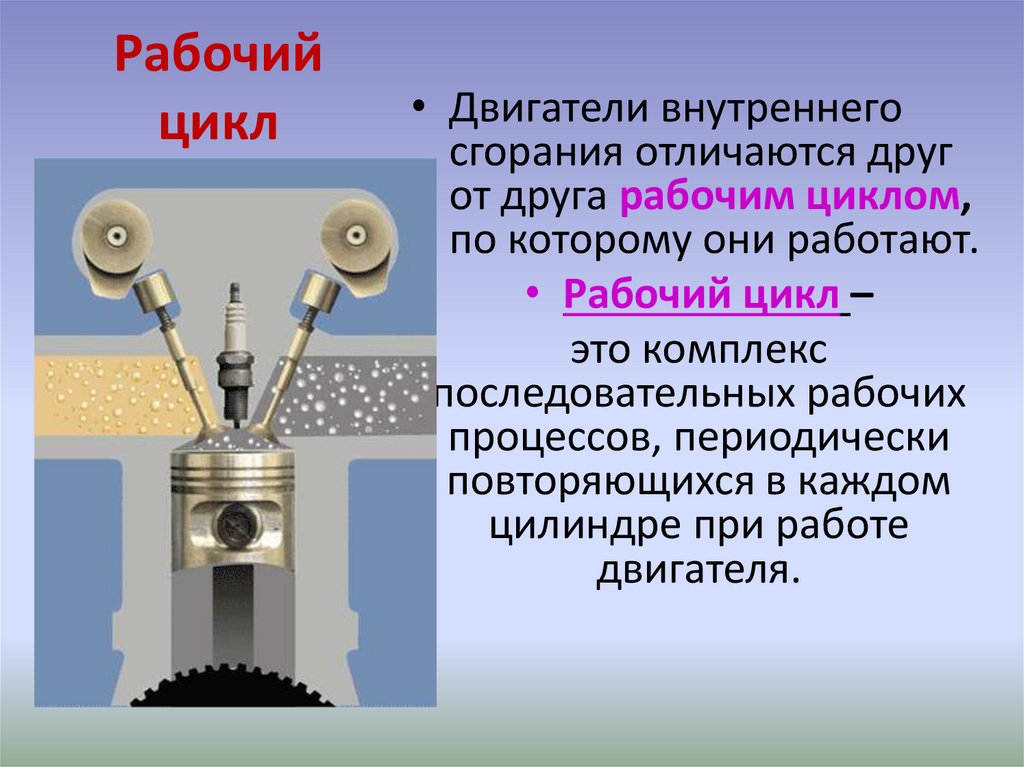 Рабочий цикл

• Двигатели внутреннего сгорания отличаются друг от друга рабочим циклом, по которому они работают.

• Рабочий цикл –

это комплекс последовательных рабочих процессов, периодически повторяющихся в каждом цилиндре при работе двигателя.